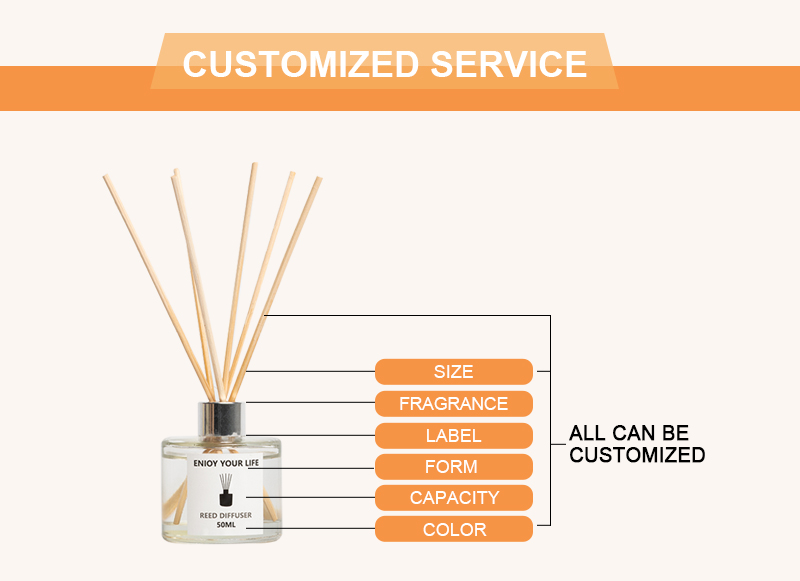 CUSTOMIZED SERVICE

ENJOY YOUR LIFE
REED DIFFUSER
50ML

SIZE
FRAGRANCE
LABEL
FORM
CAPACITY
COLOR

ALL CAN BE CUSTOMIZED